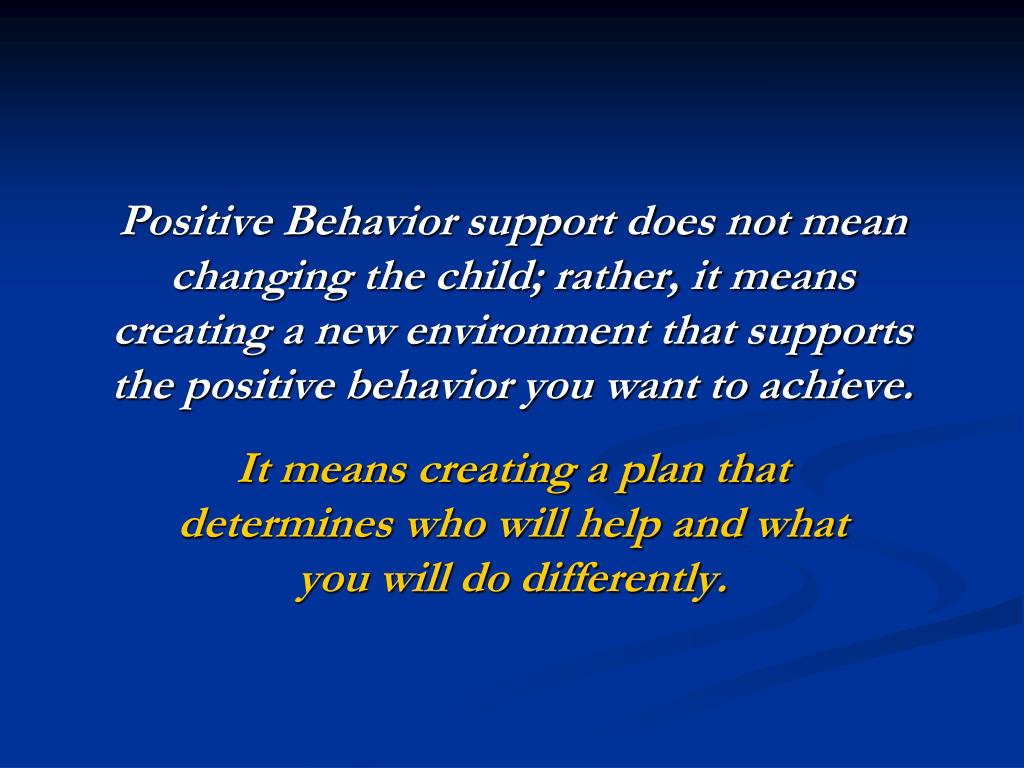 Positive Behavior support does not mean changing the child; rather, it means creating a new environment that supports the positive behavior you want to achieve.

It means creating a plan that determines who will help and what you will do differently.